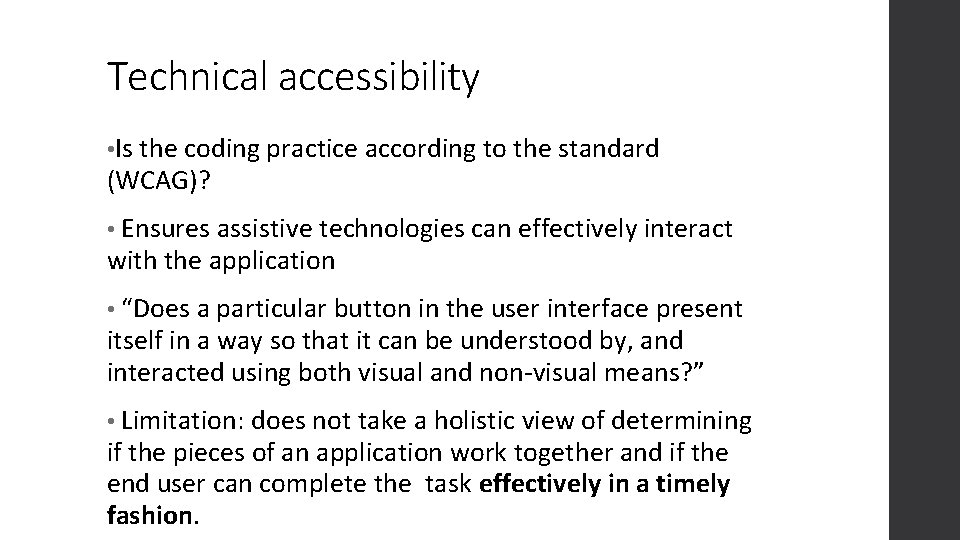 Technical accessibility

•Is the coding practice according to the standard (WCAG)?

• Ensures assistive technologies can effectively interact with the application

• “Does a particular button in the user interface present itself in a way so that it can be understood by, and interacted using both visual and non-visual means?”

• Limitation: does not take a holistic view of determining if the pieces of an application work together and if the end user can complete the task effectively in a timely fashion.